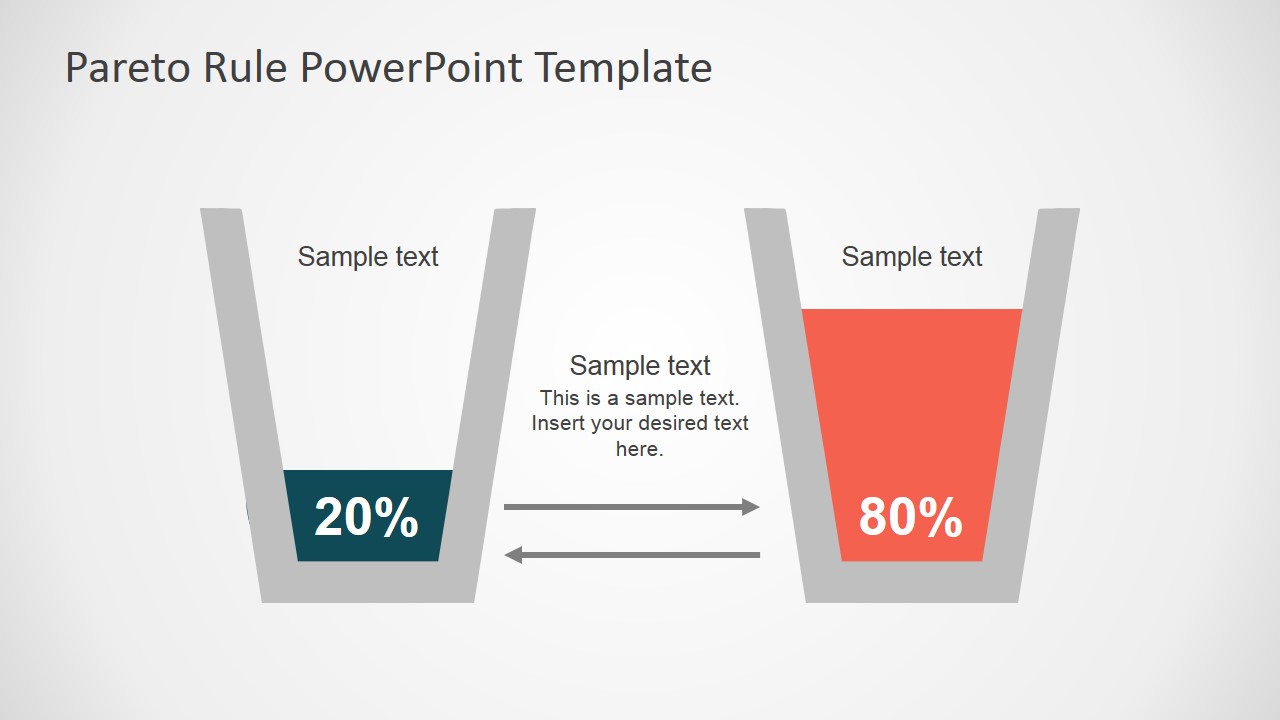 Pareto Rule PowerPoint Template

Sample text

20%

Sample text

This is a sample text. Insert your desired text here.

Sample text

80%